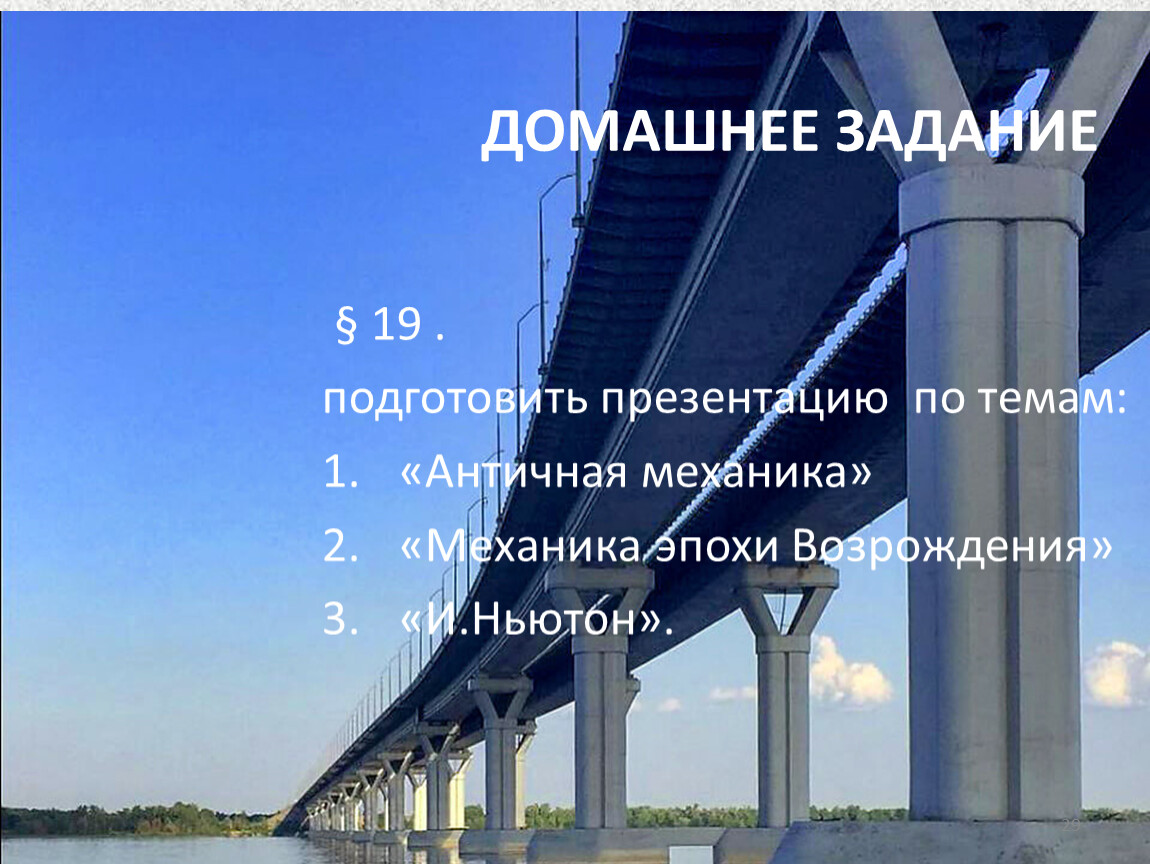 ДОМАШНЕЕ ЗАДАНИЕ

§ 19 .

подготовить презентацию по темам:

1. «Античная механика»
2. «Механика эпохи Возрождения»
3. «И.Ньютон».